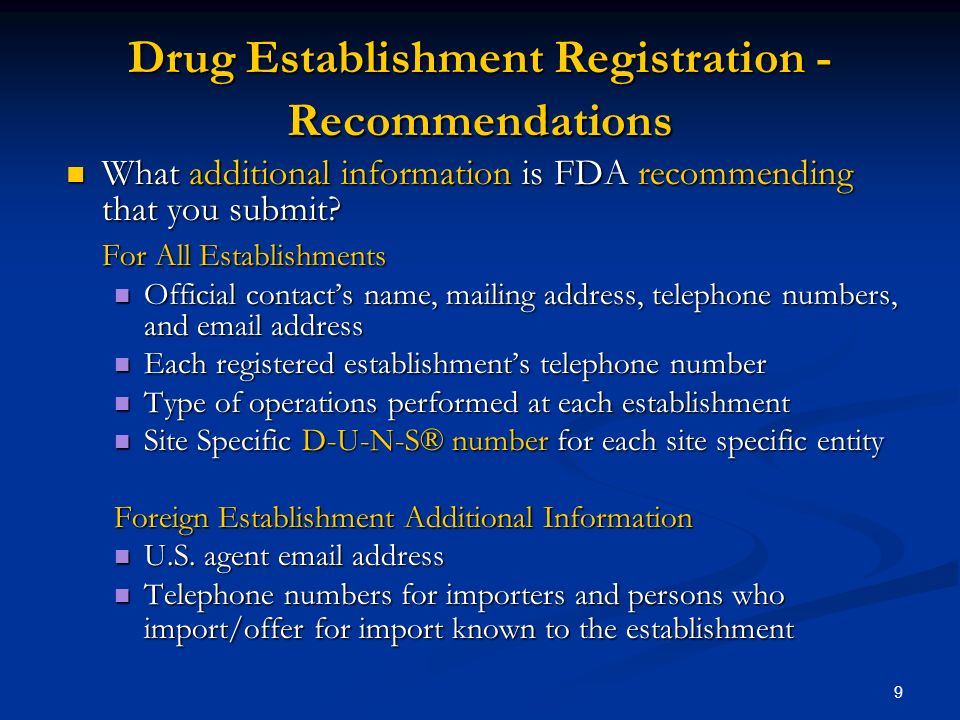 Drug Establishment Registration - Recommendations

What additional information is FDA recommending that you submit?

For All Establishments

Official contact's name, mailing address, telephone numbers, and email address

Each registered establishment's telephone number

Type of operations performed at each establishment

Site Specific D-U-N-S® number for each site specific entity

Foreign Establishment Additional Information

U.S. agent email address

Telephone numbers for importers and persons who import/offer for import known to the establishment

9